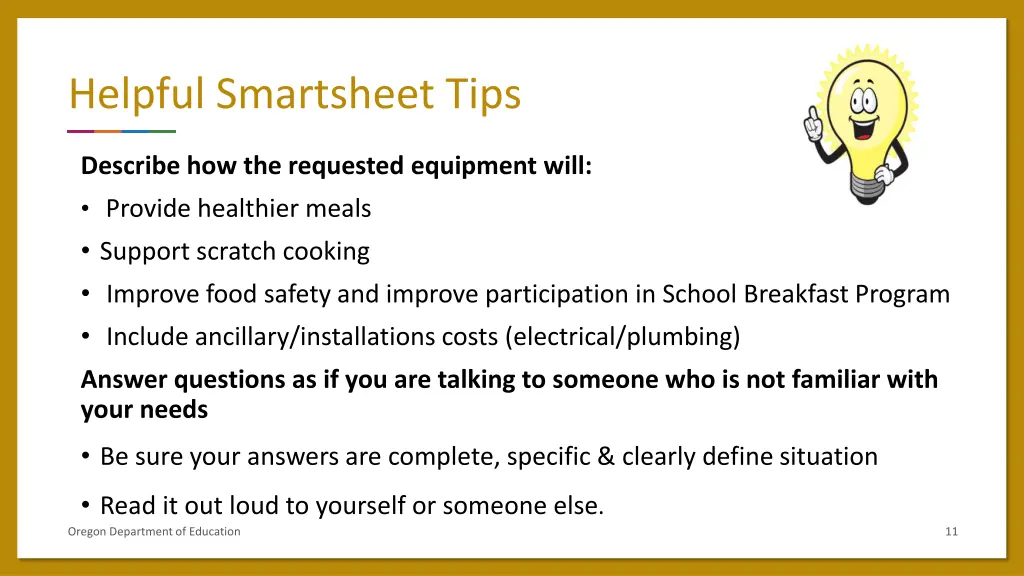 Helpful Smartsheet Tips

Describe how the requested equipment will:

• Provide healthier meals
• Support scratch cooking
• Improve food safety and improve participation in School Breakfast Program
• Include ancillary/installations costs (electrical/plumbing)

Answer questions as if you are talking to someone who is not familiar with your needs

• Be sure your answers are complete, specific & clearly define situation
• Read it out loud to yourself or someone else.

Oregon Department of Education

11